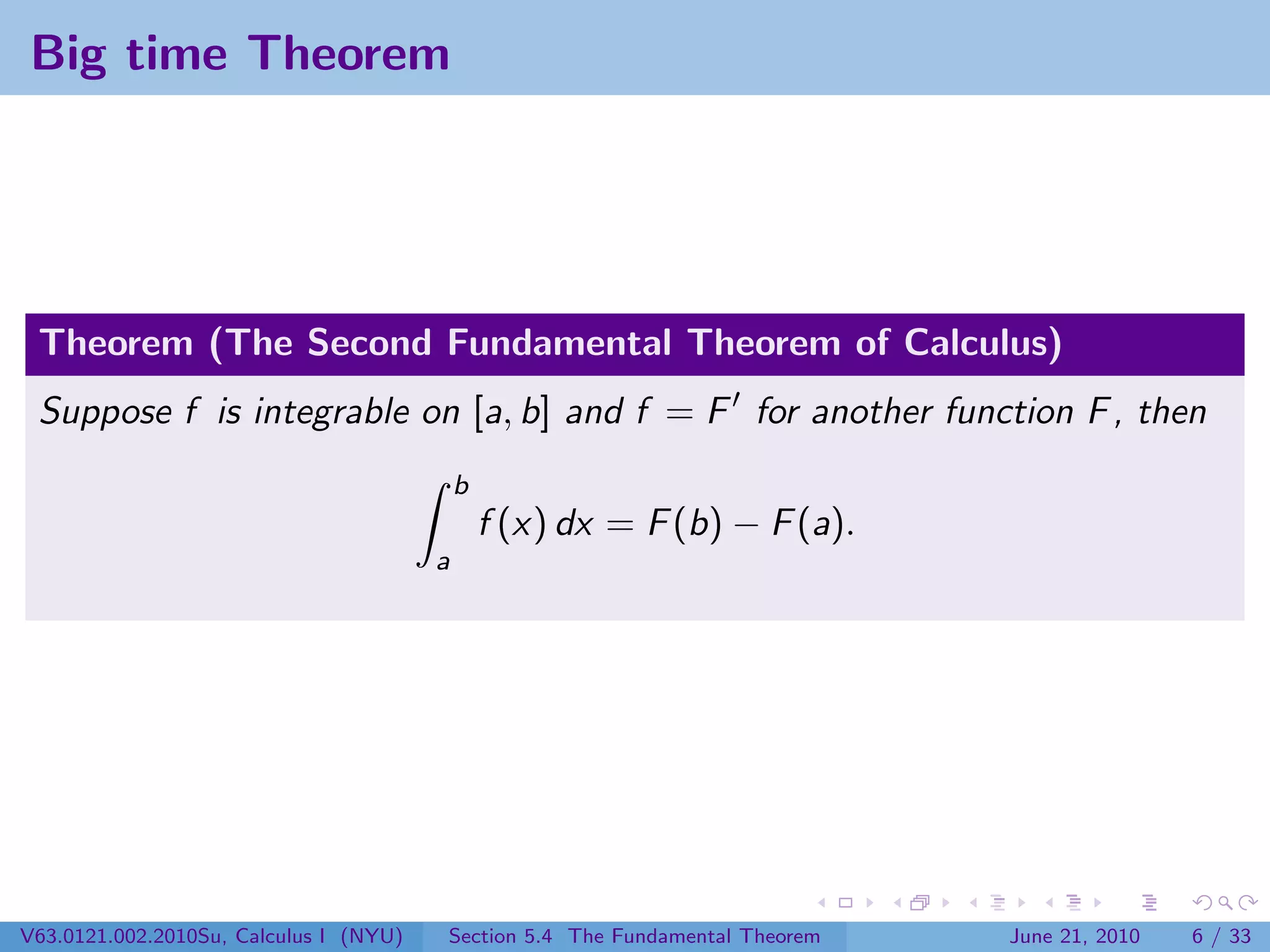 Big time Theorem

Theorem (The Second Fundamental Theorem of Calculus)

Suppose $f$ is integrable on $[a, b]$ and $f = F'$ for another function $F$, then

$$\int_a^b f(x)\,dx = F(b) - F(a).$$

V63.0121.002.2010Su, Calculus I (NYU) Section 5.4 The Fundamental Theorem June 21, 2010 6 / 33